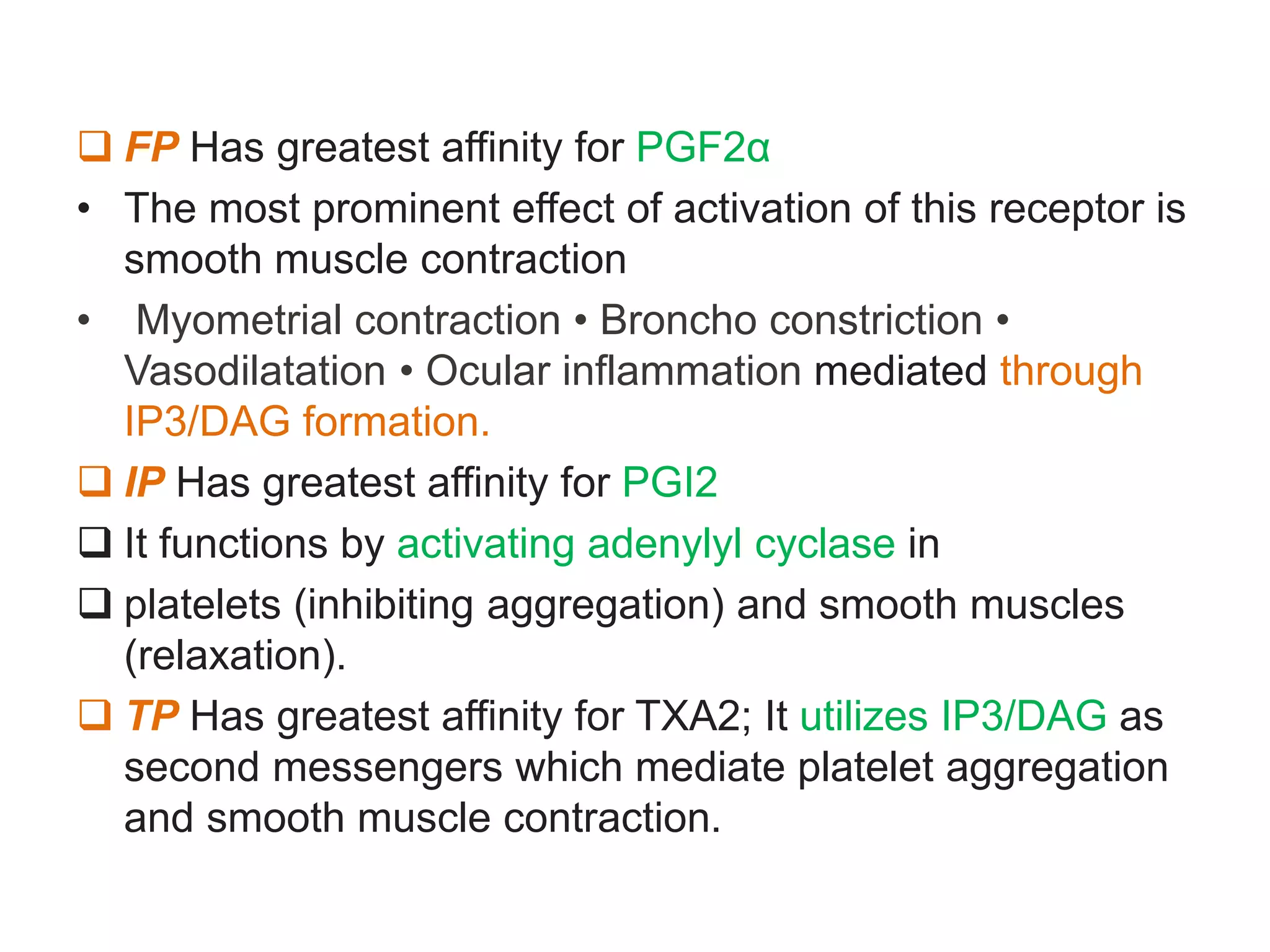 ❑ FP Has greatest affinity for PGF2α

• The most prominent effect of activation of this receptor is smooth muscle contraction

• Myometrial contraction • Broncho constriction • Vasodilatation • Ocular inflammation mediated through IP3/DAG formation.

❑ IP Has greatest affinity for PGI2

❑ It functions by activating adenylyl cyclase in

❑ platelets (inhibiting aggregation) and smooth muscles (relaxation).

❑ TP Has greatest affinity for TXA2; It utilizes IP3/DAG as second messengers which mediate platelet aggregation and smooth muscle contraction.